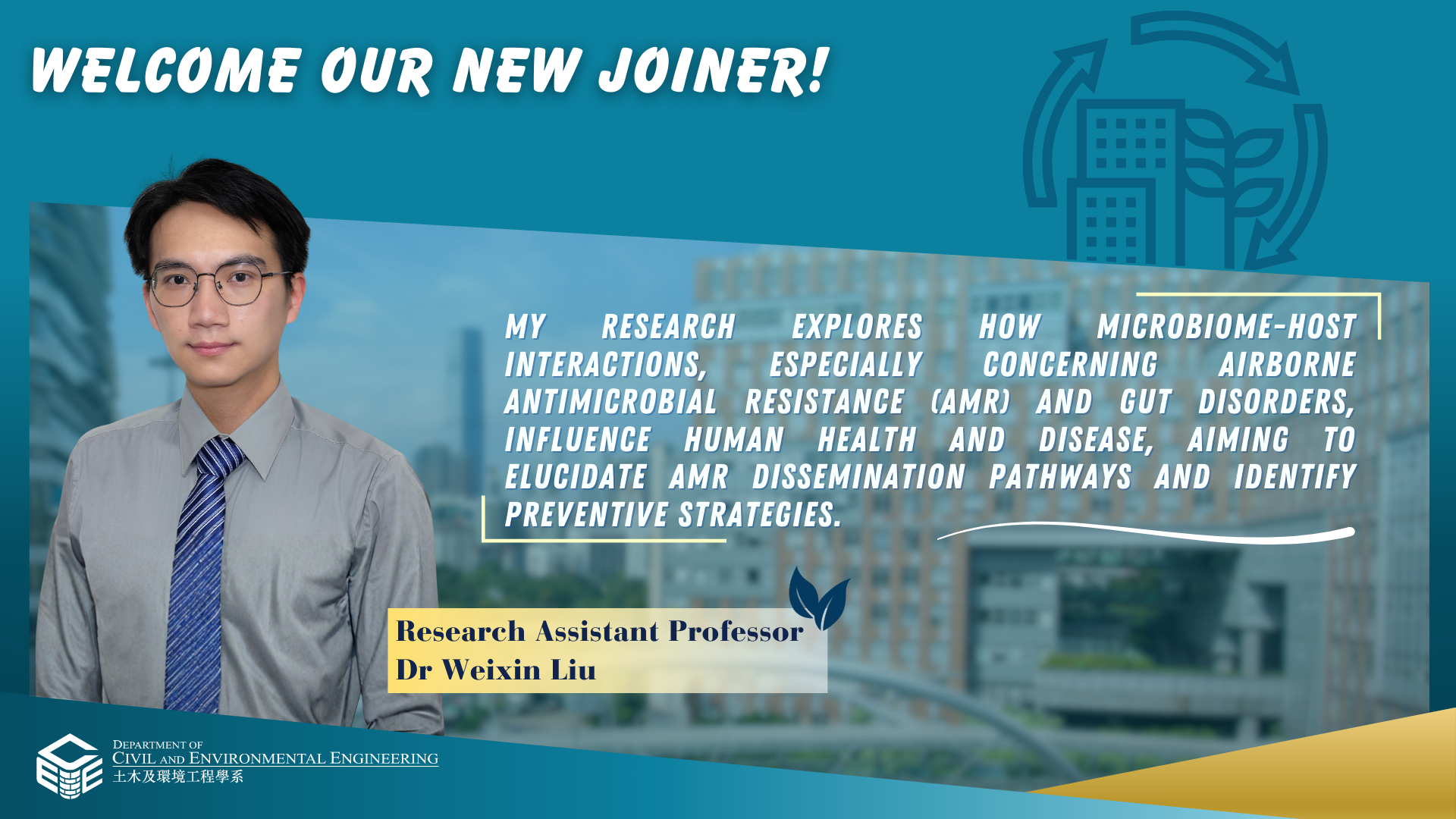 WELCOME OUR NEW JOINER!

MY RESEARCH EXPLORES HOW MICROBIOME-HOST INTERACTIONS, ESPECIALLY CONCERNING AIRBORNE ANTIMICROBIAL RESISTANCE (AMR) AND GUT DISORDERS, INFLUENCE HUMAN HEALTH AND DISEASE, AIMING TO ELUCIDATE AMR DISSEMINATION PATHWAYS AND IDENTIFY PREVENTIVE STRATEGIES.

Research Assistant Professor
Dr Weixin Liu

DEPARTMENT OF
CIVIL AND ENVIRONMENTAL ENGINEERING
土木及環境工程學系